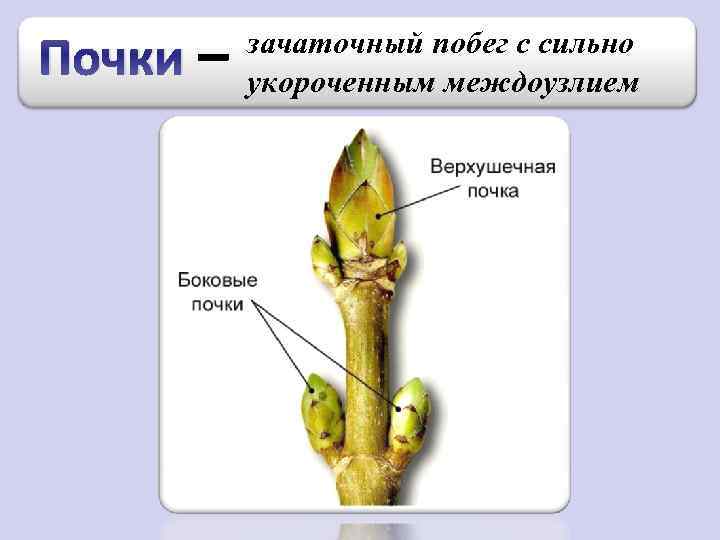 Почки – зачаточный побег с сильно укороченным междоузлием

Верхушечная почка

Боковые почки